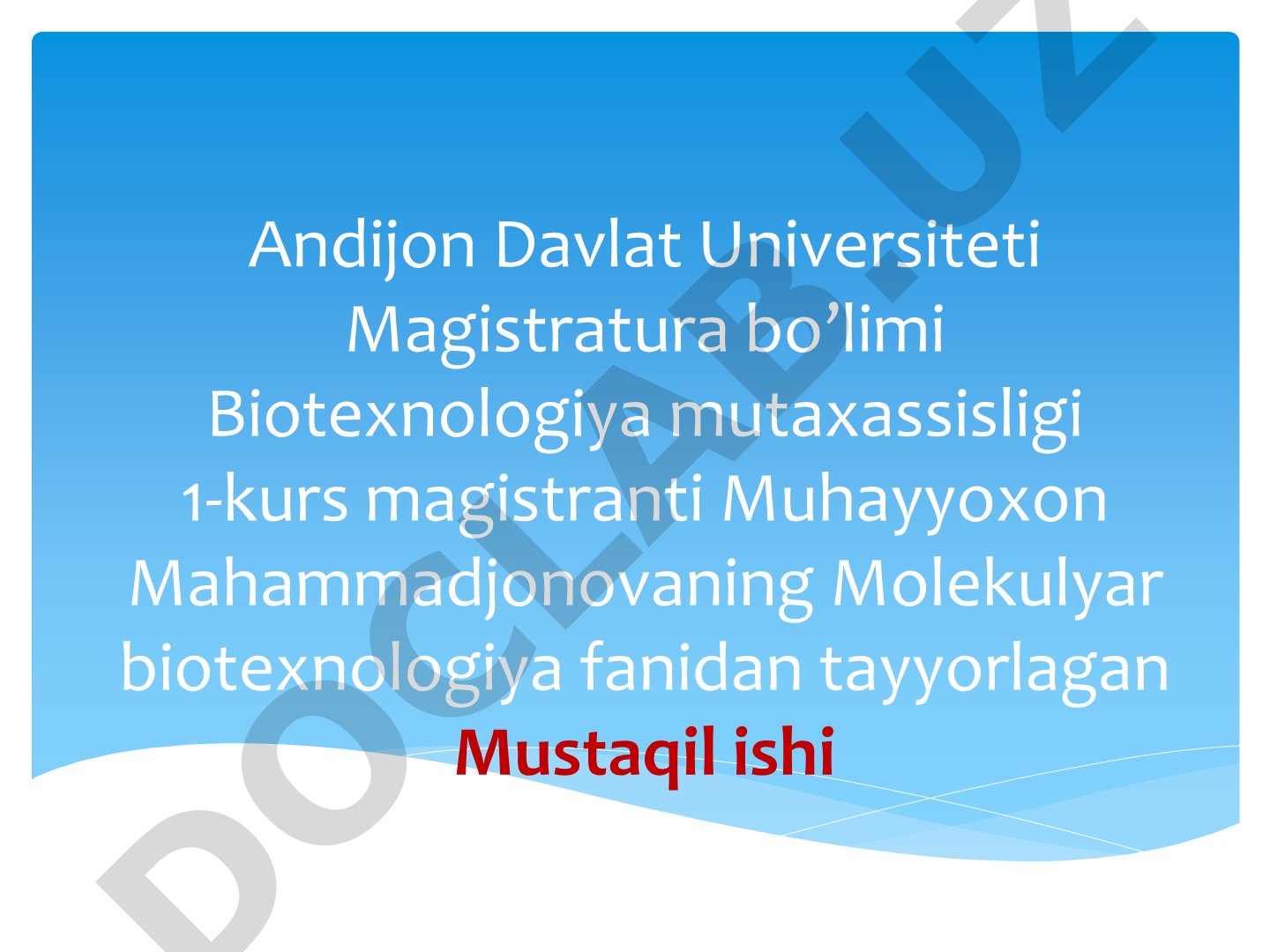 Andijon Davlat Universiteti
Magistratura bo’limi
Biotexnologiya mutaxassisligi
1-kurs magistranti Muhayyoxon Mahammadjonovaning Molekulyar biotexnologiya fanidan tayyorlagan
Mustaqil ishi

DOCLAB.UZ